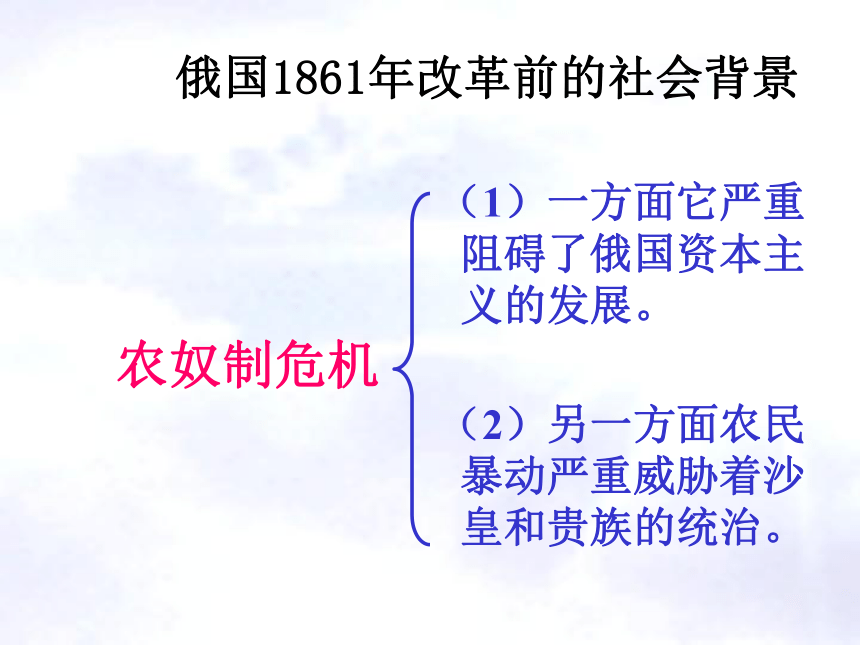 俄国1861年改革前的社会背景

农奴制危机

（1）一方面它严重阻碍了俄国资本主义的发展。

（2）另一方面农民暴动严重威胁着沙皇和贵族的统治。